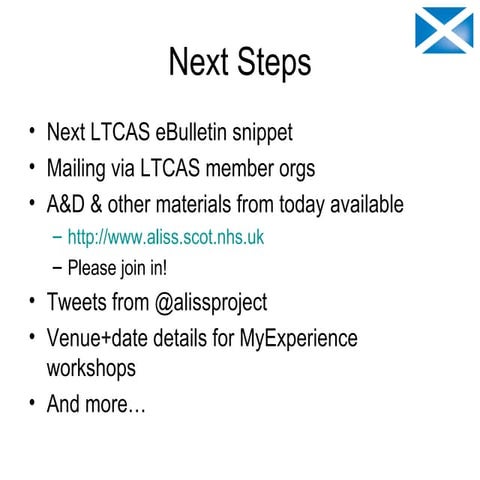 Next Steps

• Next LTCAS eBulletin snippet
• Mailing via LTCAS member orgs
• A&D & other materials from today available
– http://www.aliss.scot.nhs.uk
– Please join in!
• Tweets from @alissproject
• Venue+date details for MyExperience workshops
• And more…